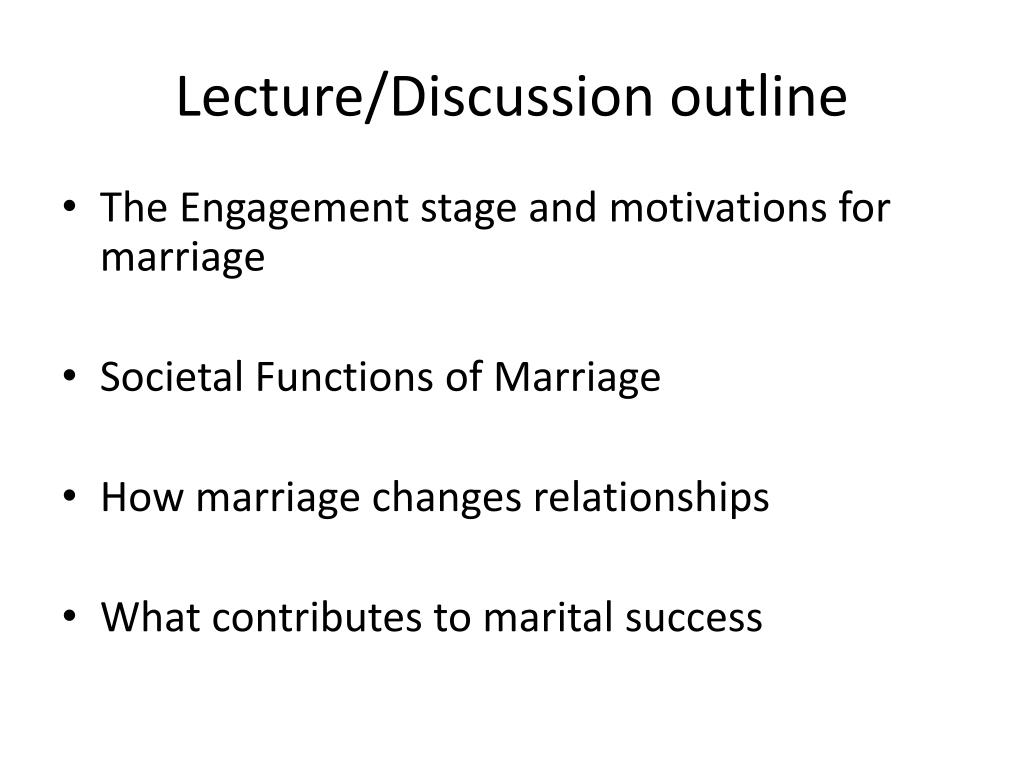 Lecture/Discussion outline

• The Engagement stage and motivations for marriage

• Societal Functions of Marriage

• How marriage changes relationships

• What contributes to marital success